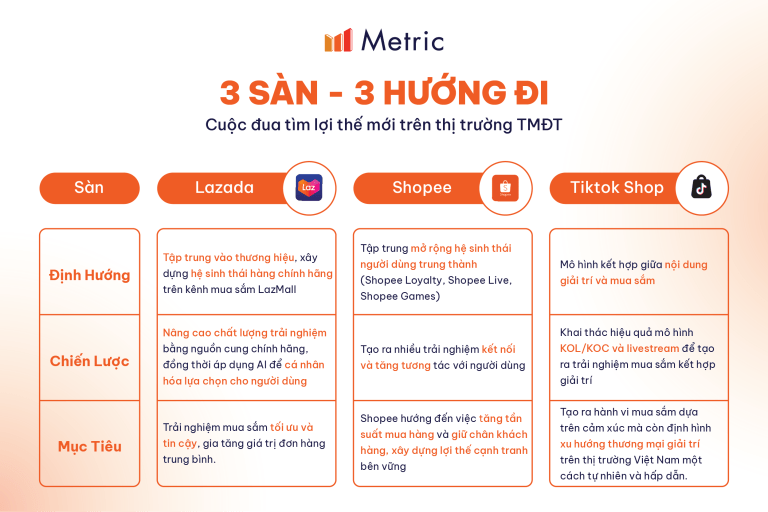 Metric

3 SÀN - 3 HƯỚNG ĐI

Cuộc đua tìm lợi thế mới trên thị trường TMĐT

| Sàn | Lazada | Shopee | Tiktok Shop |
|---|---|---|---|
| Định Hướng | Tập trung vào thương hiệu, xây dựng hệ sinh thái hàng chính hãng trên kênh mua sắm LazMall | Tập trung mở rộng hệ sinh thái người dùng trung thành (Shopee Loyalty, Shopee Live, Shopee Games) | Mô hình kết hợp giữa nội dung giải trí và mua sắm |
| Chiến Lược | Nâng cao chất lượng trải nghiệm bằng nguồn cung chính hãng, đồng thời áp dụng AI để cá nhân hóa lựa chọn cho người dùng | Tạo ra nhiều trải nghiệm kết nối và tăng tương tác với người dùng | Khai thác hiệu quả mô hình KOL/KOC và livestream để tạo ra trải nghiệm mua sắm kết hợp giải trí |
| Mục Tiêu | Trải nghiệm mua sắm tối ưu và tin cậy, gia tăng giá trị đơn hàng trung bình. | Shopee hướng đến việc tăng tần suất mua hàng và giữ chân khách hàng, xây dựng lợi thế cạnh tranh bền vững | Tạo ra hành vi mua sắm dựa trên cảm xúc mà còn định hình xu hướng thương mại giải trí trên thị trường Việt Nam một cách tự nhiên và hấp dẫn. |